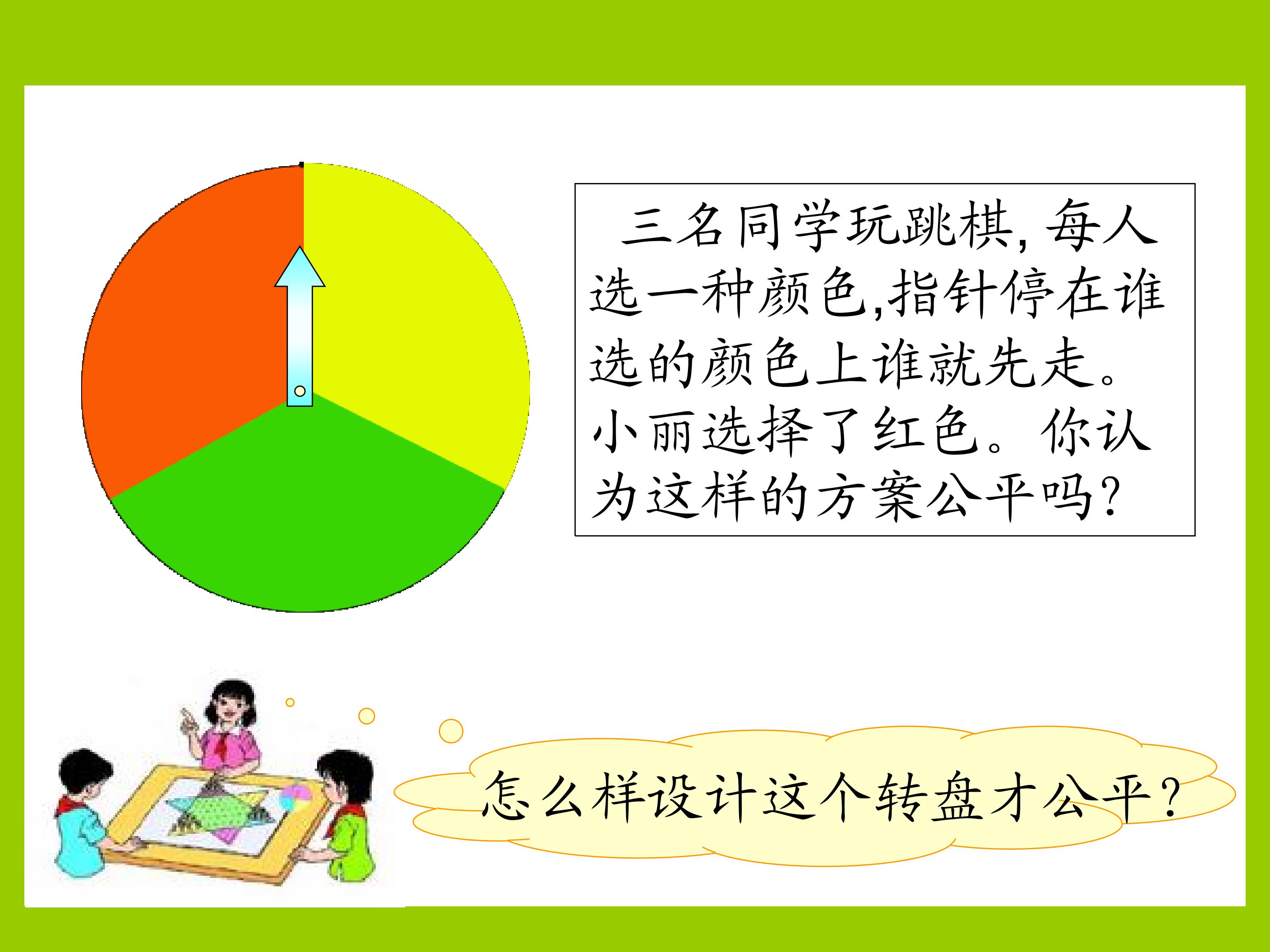 三名同学玩跳棋，每人选一种颜色,指针停在谁选的颜色上谁就先走。小丽选择了红色。你认为这样的方案公平吗？

怎么样设计这个转盘才公平？